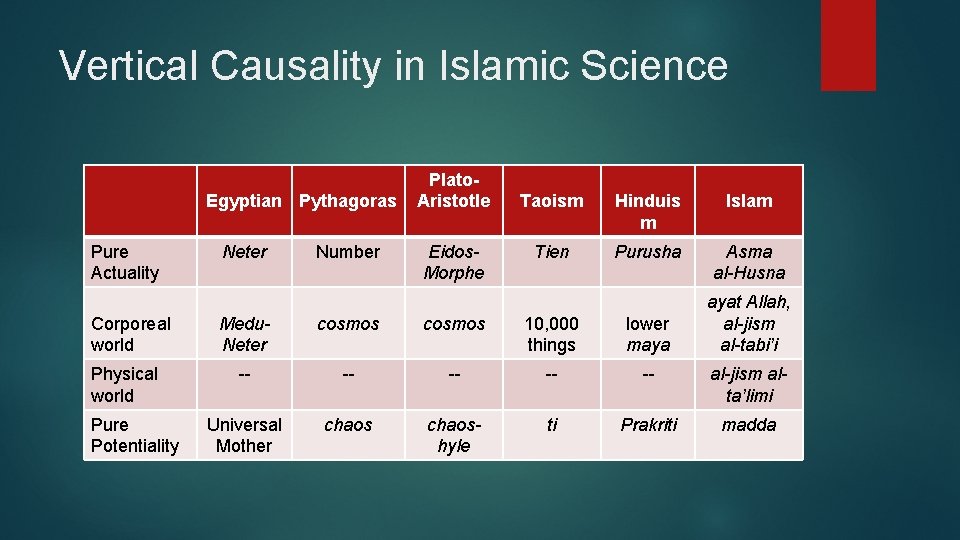 Vertical Causality in Islamic Science

| | Egyptian | Pythagoras | Plato-Aristotle | Taoism | Hinduism | Islam |
|---|---|---|---|---|---|---|
| Pure Actuality | Neter | Number | Eidos-Morphe | Tien | Purusha | Asma al-Husna |
| Corporeal world | Medu-Neter | cosmos | cosmos | 10,000 things | lower maya | ayat Allah, al-jism al-tabi'i |
| Physical world | -- | -- | -- | -- | -- | al-jism al-ta'limi |
| Pure Potentiality | Universal Mother | chaos | chaos-hyle | ti | Prakriti | madda |